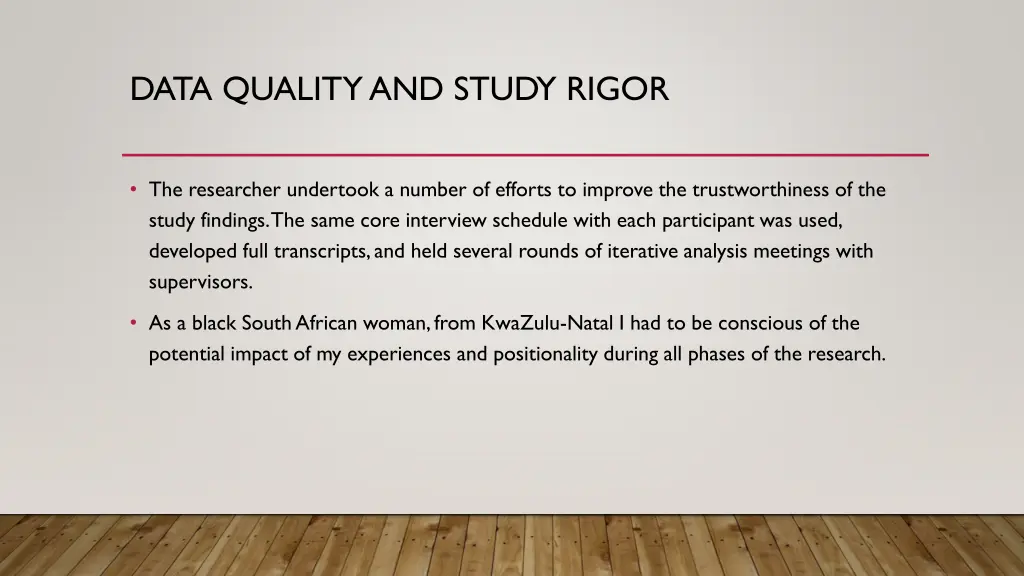 DATA QUALITY AND STUDY RIGOR

• The researcher undertook a number of efforts to improve the trustworthiness of the study findings. The same core interview schedule with each participant was used, developed full transcripts, and held several rounds of iterative analysis meetings with supervisors.

• As a black South African woman, from KwaZulu-Natal I had to be conscious of the potential impact of my experiences and positionality during all phases of the research.